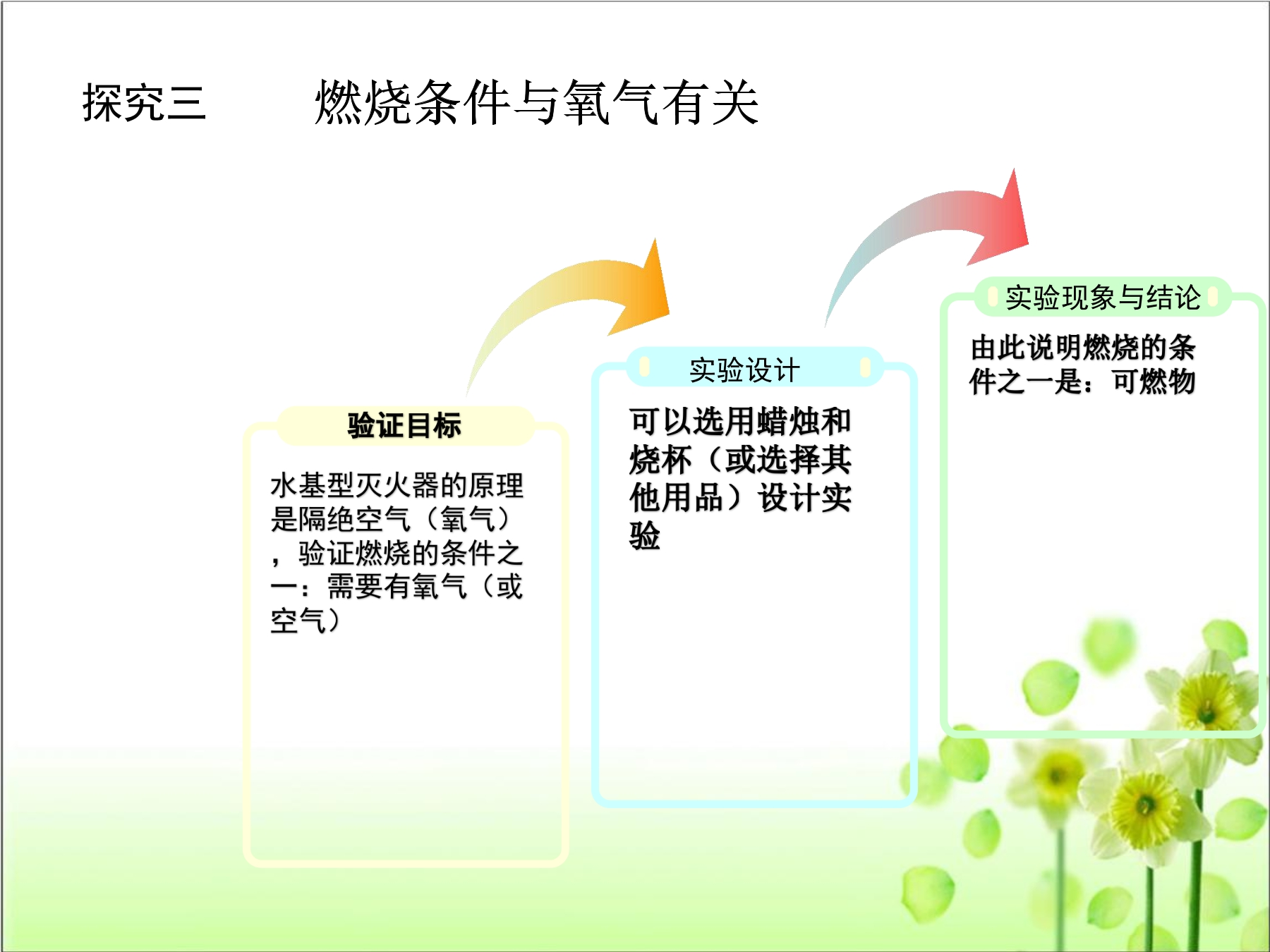 探究三　　燃烧条件与氧气有关

验证目标

水基型灭火器的原理是隔绝空气（氧气），验证燃烧的条件之一：需要有氧气（或空气）

实验设计

可以选用蜡烛和烧杯（或选择其他用品）设计实验

实验现象与结论

由此说明燃烧的条件之一是：可燃物